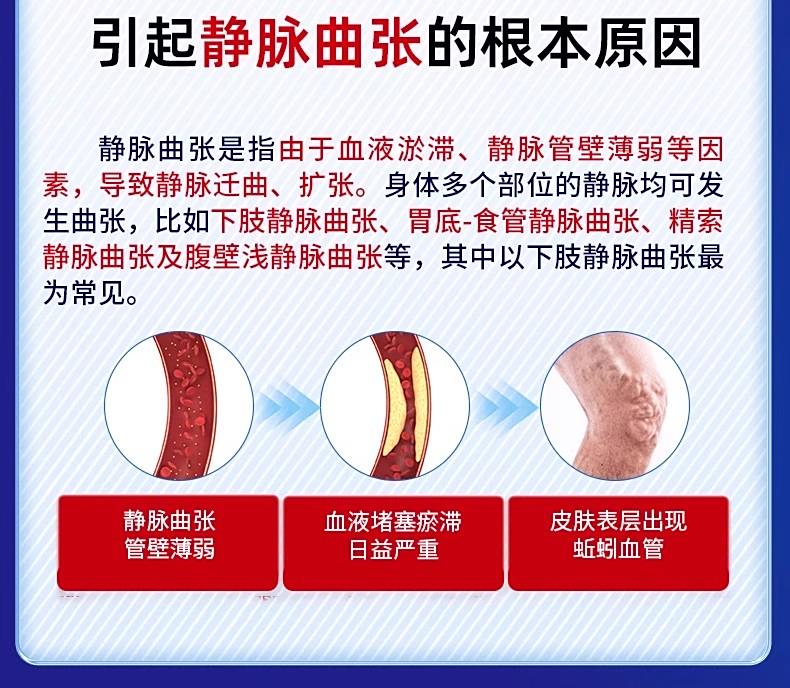 引起静脉曲张的根本原因

静脉曲张是指由于血液淤滞、静脉管壁薄弱等因素，导致静脉迂曲、扩张。身体多个部位的静脉均可发生曲张，比如下肢静脉曲张、胃底-食管静脉曲张、精索静脉曲张及腹壁浅静脉曲张等，其中以下肢静脉曲张最为常见。

静脉曲张
管壁薄弱

血液堵塞瘀滞
日益严重

皮肤表层出现
蚯蚓血管